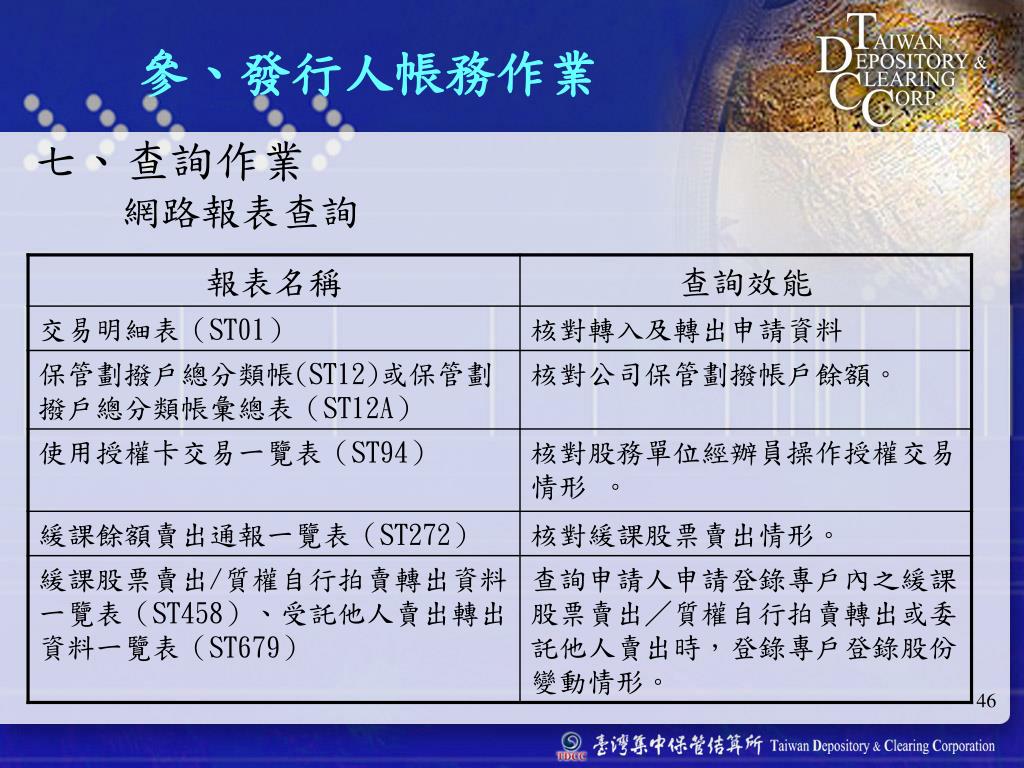 參、發行人帳務作業

TAIWAN DEPOSITORY & CLEARING CORP.

七、查詢作業
網路報表查詢

| 報表名稱 | 查詢效能 |
|---|---|
| 交易明細表（ST01） | 核對轉入及轉出申請資料 |
| 保管劃撥戶總分類帳(ST12)或保管劃撥戶總分類帳彙總表（ST12A） | 核對公司保管劃撥帳戶餘額。 |
| 使用授權卡交易一覽表（ST94） | 核對股務單位經辦員操作授權交易情形 。 |
| 緩課餘額賣出通報一覽表（ST272） | 核對緩課股票賣出情形。 |
| 緩課股票賣出/質權自行拍賣轉出資料一覽表（ST458）、受託他人賣出轉出資料一覽表（ST679） | 查詢申請人申請登錄專戶內之緩課股票賣出／質權自行拍賣轉出或委託他人賣出時，登錄專戶登錄股份變動情形。 |

46

TDCC 臺灣集中保管結算所 Taiwan Depository & Clearing Corporation